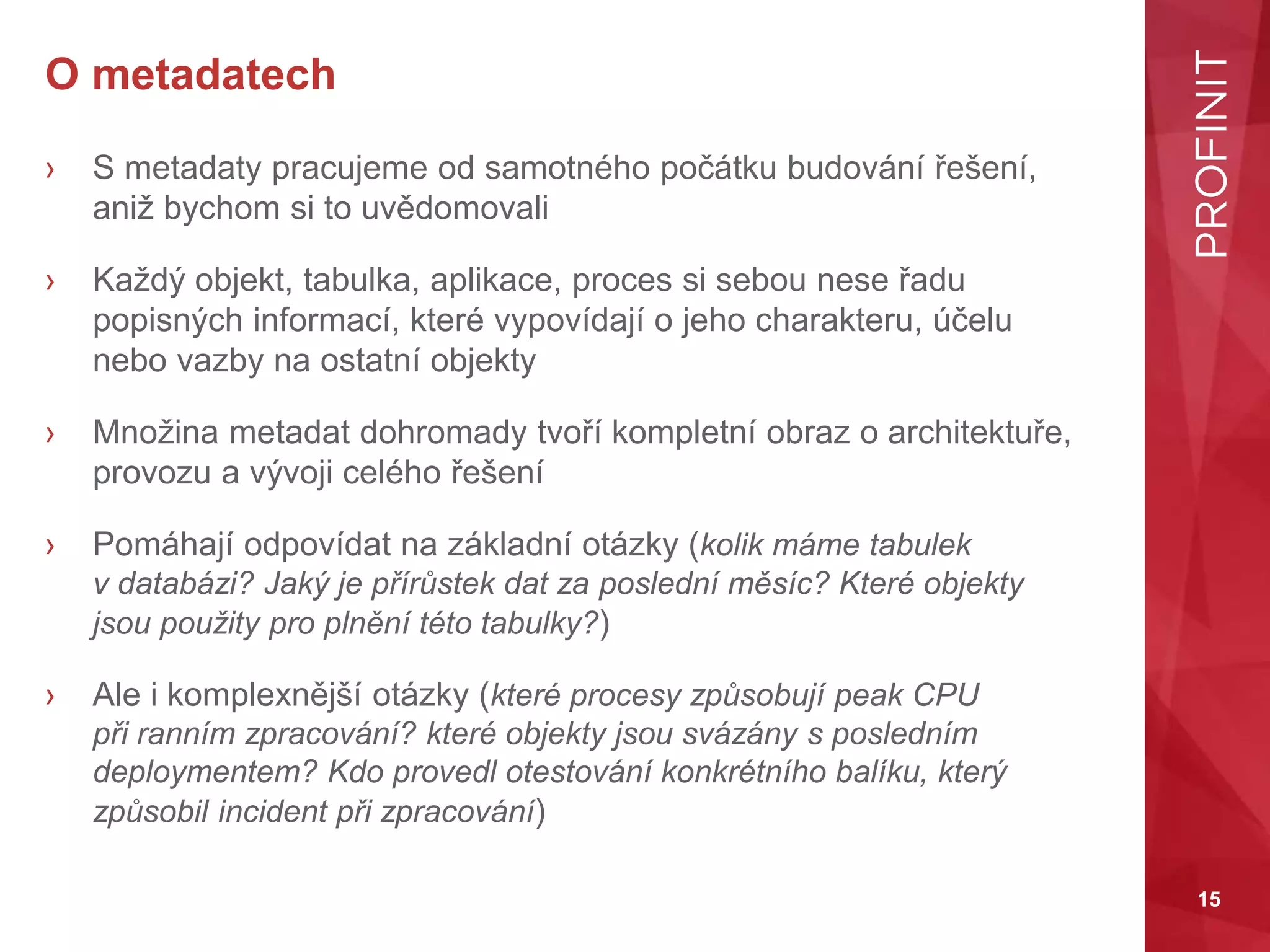 O metadatech

› S metadaty pracujeme od samotného počátku budování řešení, aniž bychom si to uvědomovali

› Každý objekt, tabulka, aplikace, proces si sebou nese řadu popisných informací, které vypovídají o jeho charakteru, účelu nebo vazby na ostatní objekty

› Množina metadat dohromady tvoří kompletní obraz o architektuře, provozu a vývoji celého řešení

› Pomáhají odpovídat na základní otázky (kolik máme tabulek v databázi? Jaký je přírůstek dat za poslední měsíc? Které objekty jsou použity pro plnění této tabulky?)

› Ale i komplexnější otázky (které procesy způsobují peak CPU při ranním zpracování? které objekty jsou svázány s posledním deploymentem? Kdo provedl otestování konkrétního balíku, který způsobil incident při zpracování)

PROFINIT

15